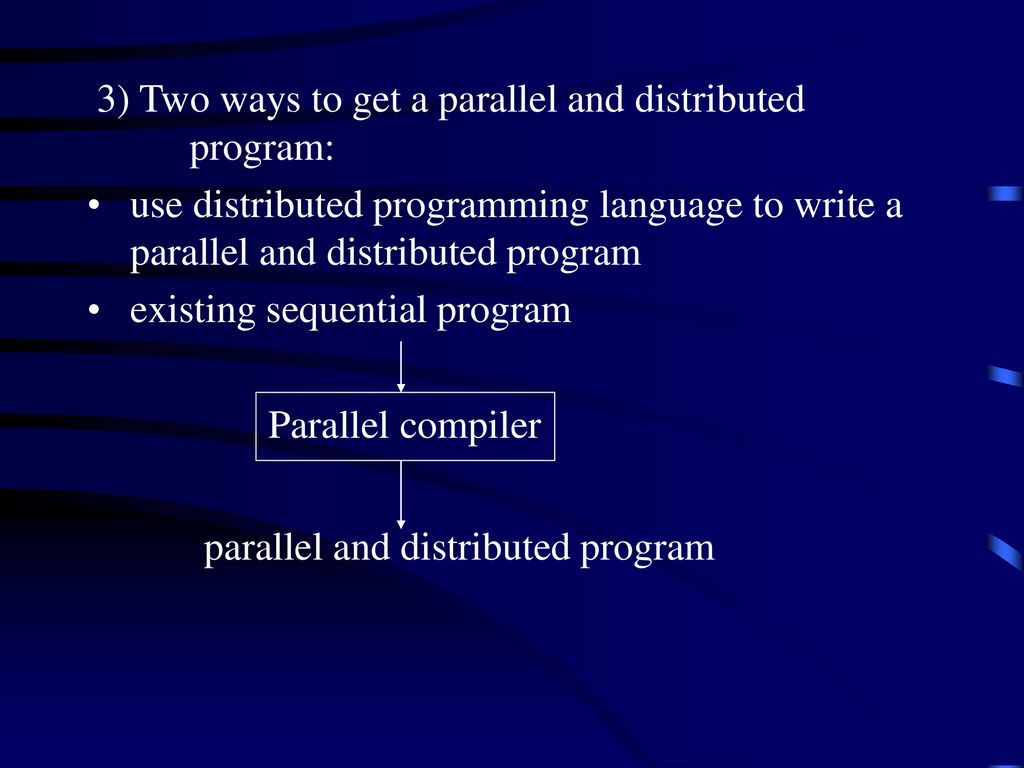 3) Two ways to get a parallel and distributed program:

• use distributed programming language to write a parallel and distributed program

• existing sequential program

Parallel compiler

parallel and distributed program